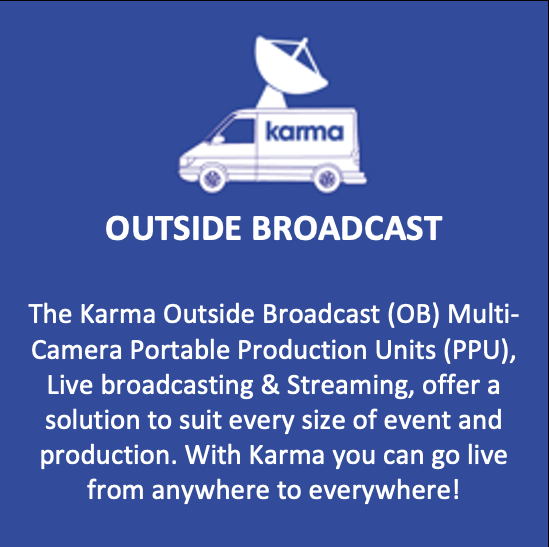 karma

OUTSIDE BROADCAST

The Karma Outside Broadcast (OB) Multi-Camera Portable Production Units (PPU), Live broadcasting & Streaming, offer a solution to suit every size of event and production. With Karma you can go live from anywhere to everywhere!